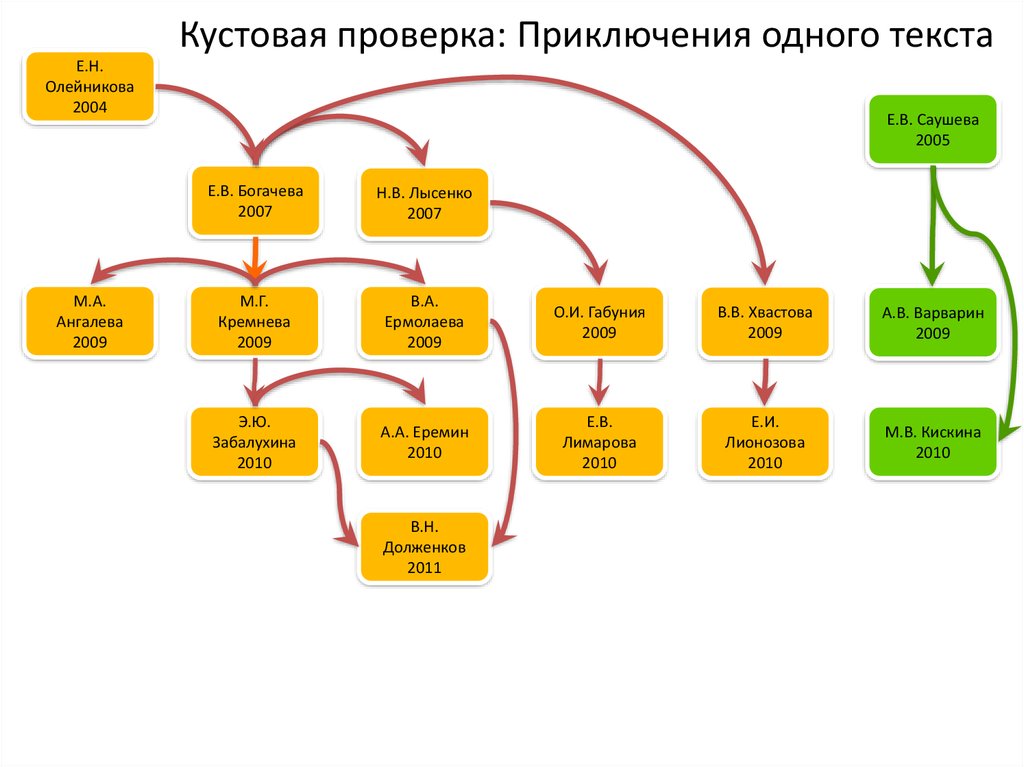 Кустовая проверка: Приключения одного текста

Е.Н. Олейникова 2004

Е.В. Саушева 2005

Е.В. Богачева 2007

Н.В. Лысенко 2007

М.А. Ангалева 2009

М.Г. Кремнева 2009

В.А. Ермолаева 2009

О.И. Габуния 2009

В.В. Хвастова 2009

А.В. Варварин 2009

Э.Ю. Забалухина 2010

А.А. Еремин 2010

Е.В. Лимарова 2010

Е.И. Лионозова 2010

М.В. Кискина 2010

В.Н. Долженков 2011